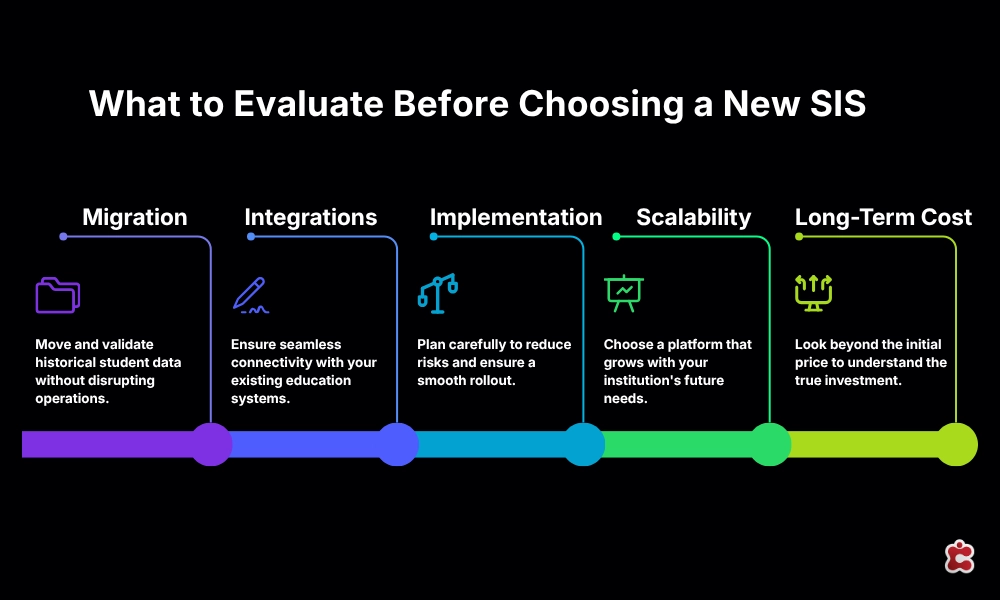 What to Evaluate Before Choosing a New SIS

Migration

Move and validate historical student data without disrupting operations.

Integrations

Ensure seamless connectivity with your existing education systems.

Implementation

Plan carefully to reduce risks and ensure a smooth rollout.

Scalability

Choose a platform that grows with your institution's future needs.

Long-Term Cost

Look beyond the initial price to understand the true investment.